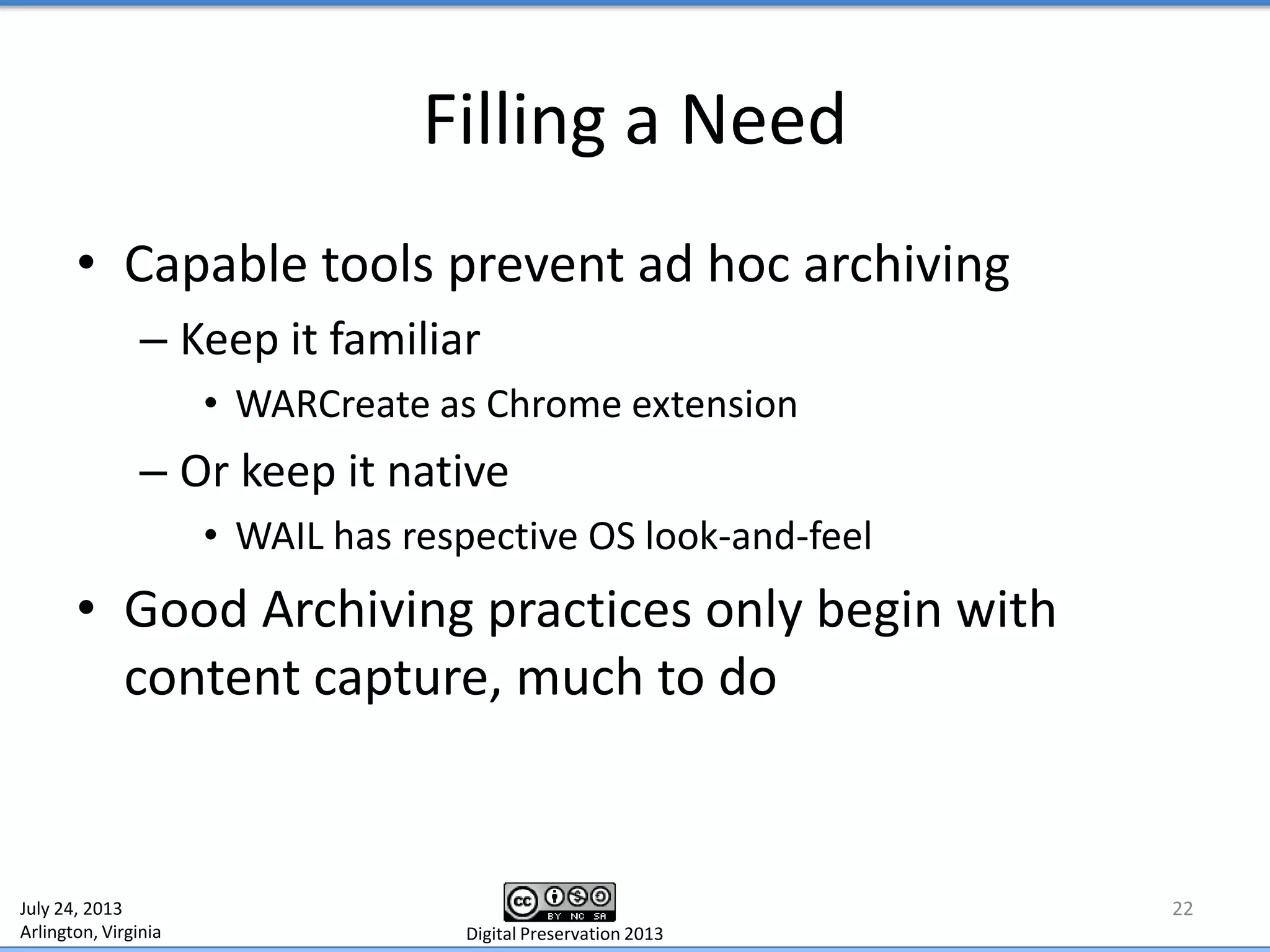 Filling a Need

• Capable tools prevent ad hoc archiving
 – Keep it familiar
  • WARCreate as Chrome extension
 – Or keep it native
  • WAIL has respective OS look-and-feel
• Good Archiving practices only begin with content capture, much to do

July 24, 2013
Arlington, Virginia

cc BY NC SA
Digital Preservation 2013

22